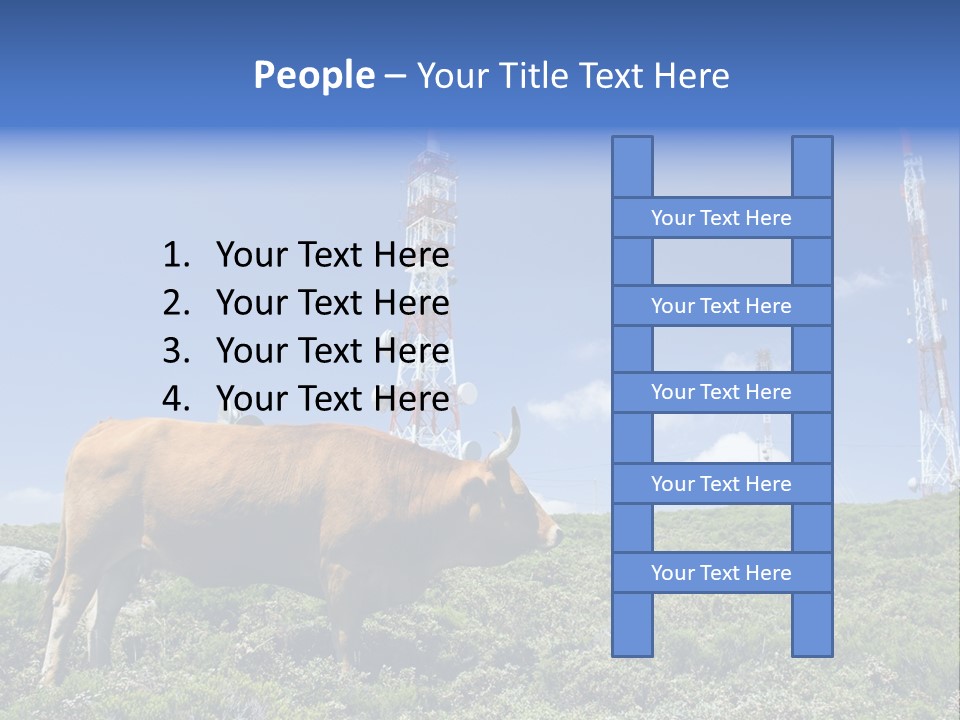 People – Your Title Text Here

1. Your Text Here
2. Your Text Here
3. Your Text Here
4. Your Text Here

Your Text Here

Your Text Here

Your Text Here

Your Text Here

Your Text Here